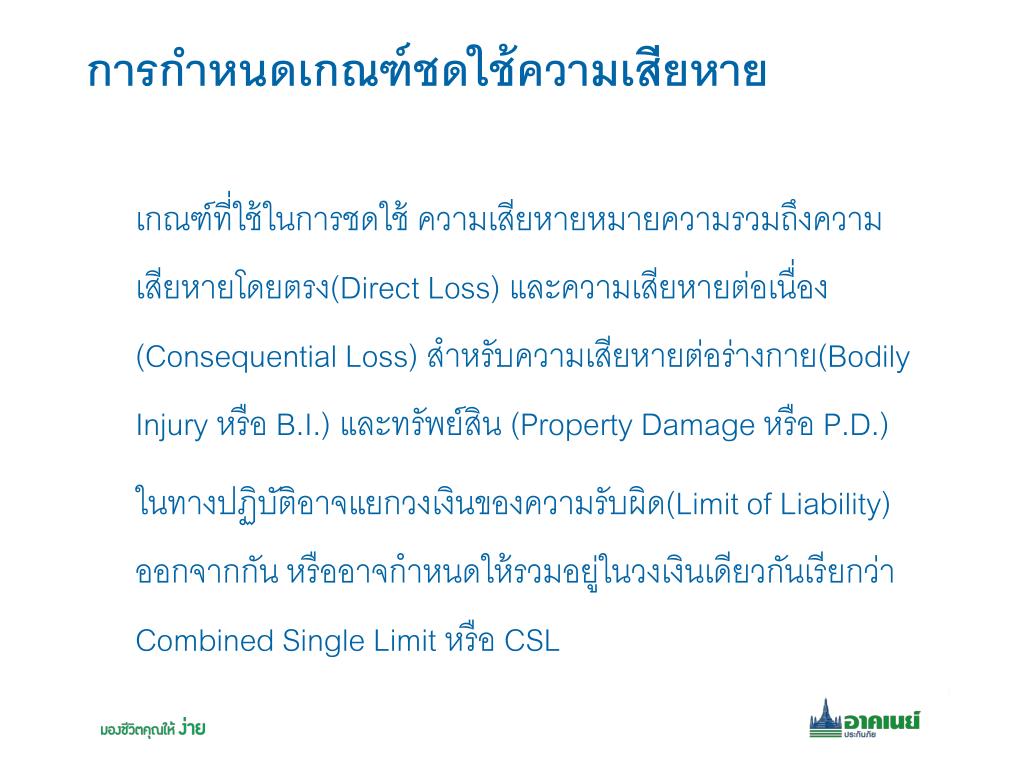 การกำหนดเกณฑ์ชดใช้ความเสียหาย

เกณฑ์ที่ใช้ในการชดใช้ ความเสียหายหมายความรวมถึงความเสียหายโดยตรง(Direct Loss) และความเสียหายต่อเนื่อง (Consequential Loss) สำหรับความเสียหายต่อร่างกาย(Bodily Injury หรือ B.I.) และทรัพย์สิน (Property Damage หรือ P.D.)

ในทางปฏิบัติอาจแยกวงเงินของความรับผิด(Limit of Liability) ออกจากกัน หรืออาจกำหนดให้รวมอยู่ในวงเงินเดียวกันเรียกว่า Combined Single Limit หรือ CSL

มองชีวิตคุณให้ ง่าย

อาคเนย์ ประกันภัย